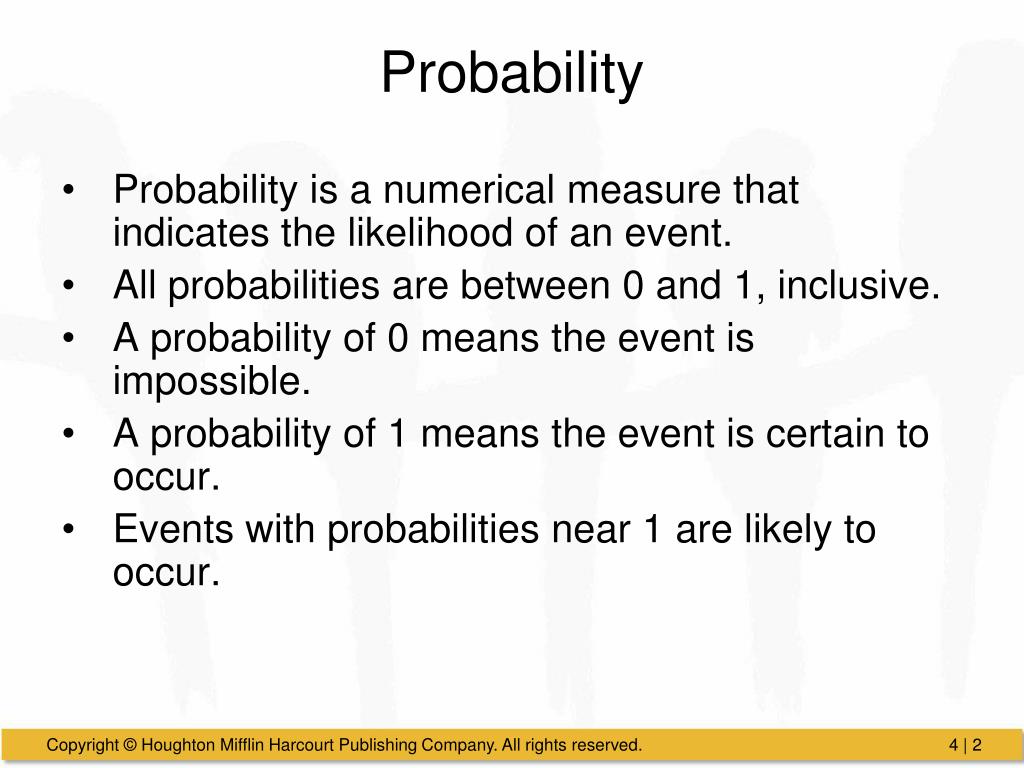 Probability

• Probability is a numerical measure that indicates the likelihood of an event.
• All probabilities are between 0 and 1, inclusive.
• A probability of 0 means the event is impossible.
• A probability of 1 means the event is certain to occur.
• Events with probabilities near 1 are likely to occur.

Copyright © Houghton Mifflin Harcourt Publishing Company. All rights reserved.

4 | 2